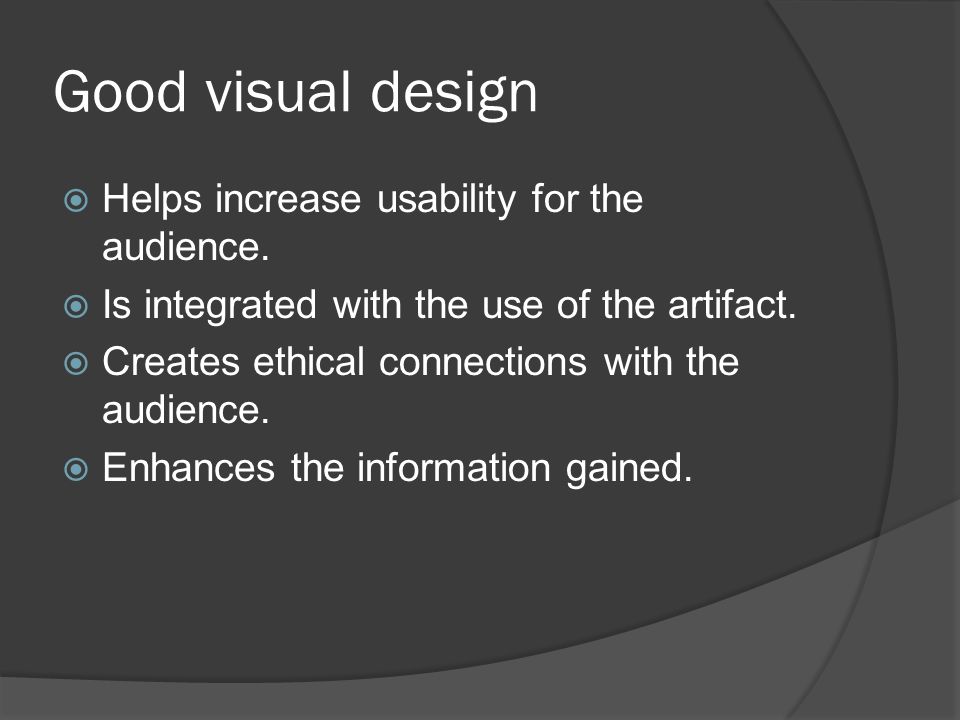 Good visual design

Helps increase usability for the audience.

Is integrated with the use of the artifact.

Creates ethical connections with the audience.

Enhances the information gained.